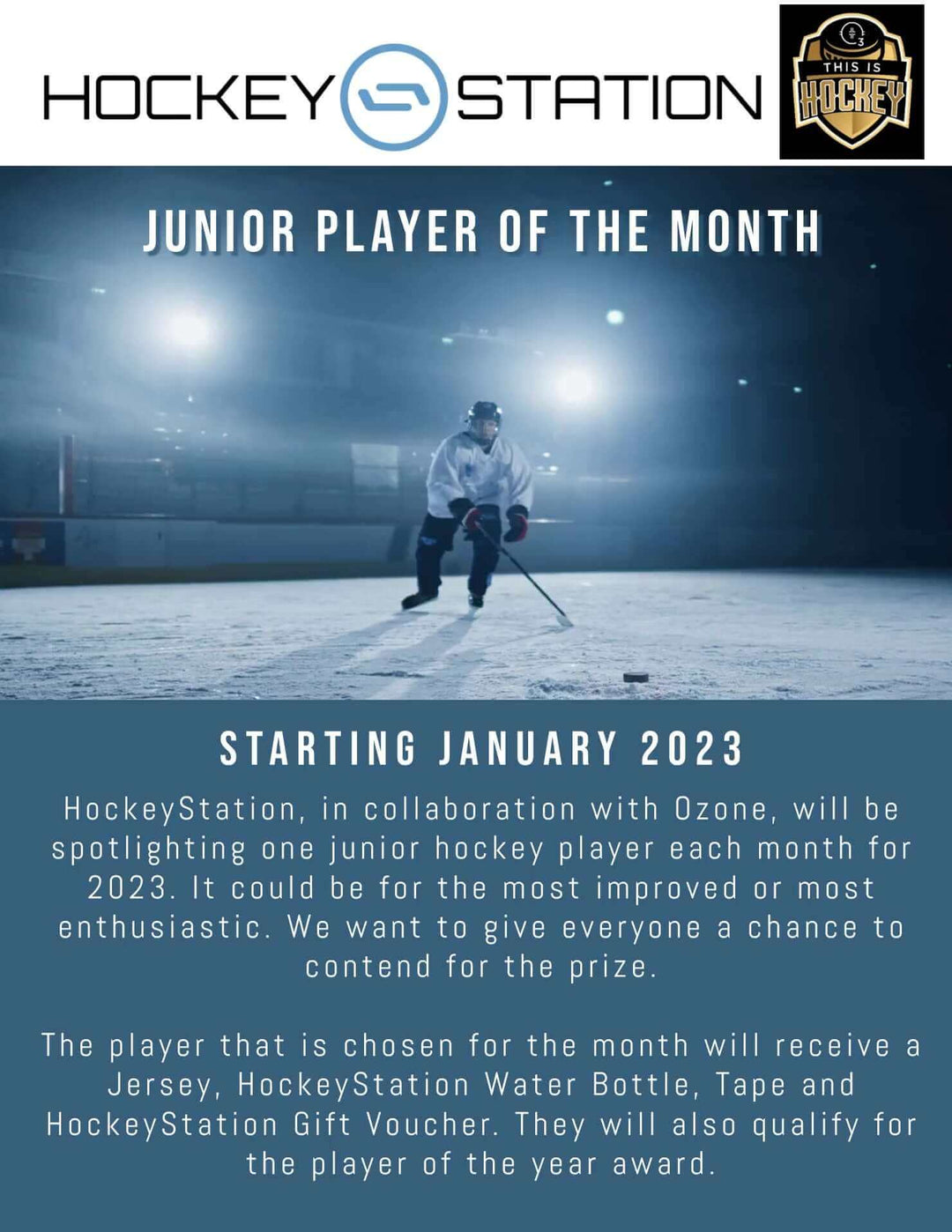 HOCKEY STATION

THIS IS HOCKEY

JUNIOR PLAYER OF THE MONTH

STARTING JANUARY 2023

HockeyStation, in collaboration with Ozone, will be spotlighting one junior hockey player each month for 2023. It could be for the most improved or most enthusiastic. We want to give everyone a chance to contend for the prize.

The player that is chosen for the month will receive a Jersey, HockeyStation Water Bottle, Tape and HockeyStation Gift Voucher. They will also qualify for the player of the year award.